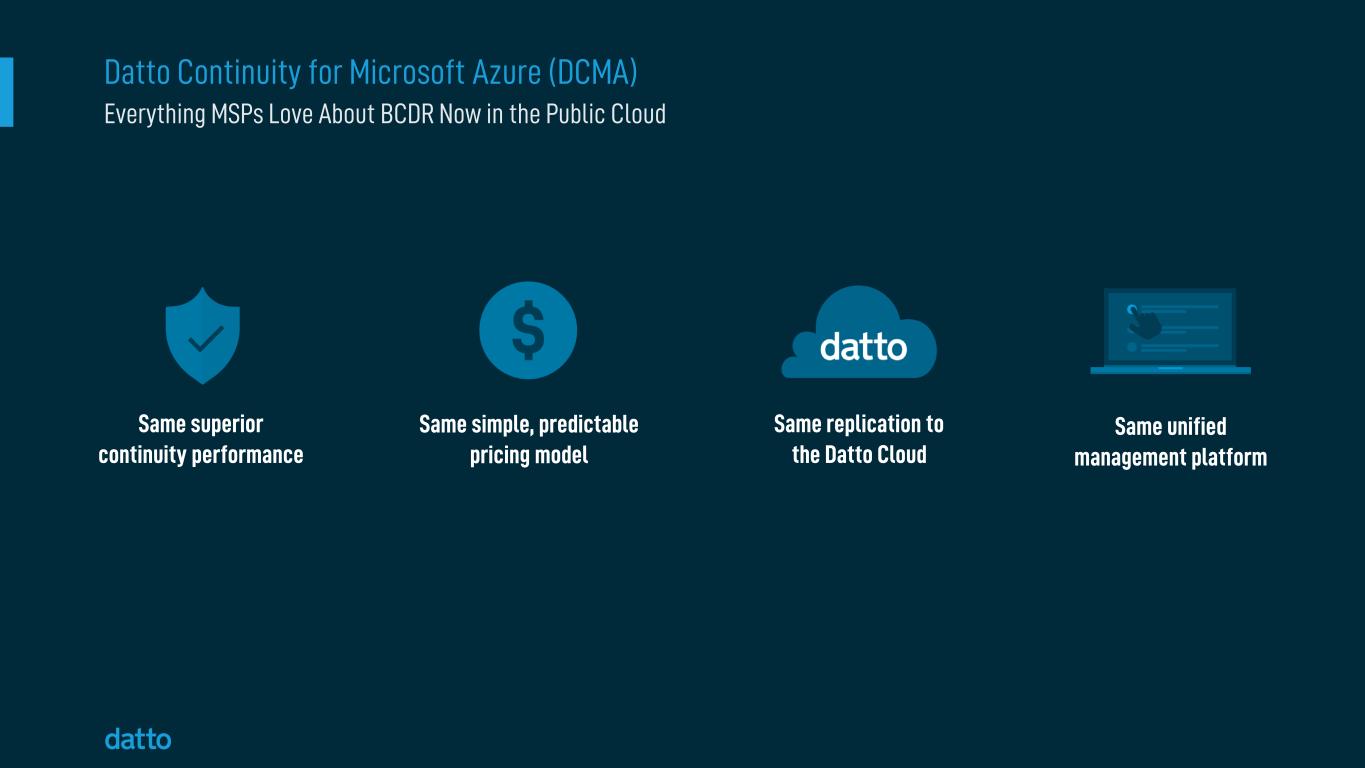 Datto Continuity for Microsoft Azure (DCMA)
Everything MSPs Love About BCDR Now in the Public Cloud

$

Same superior continuity performance

Same simple, predictable pricing model

datto

Same replication to the Datto Cloud

Same unified management platform

datto